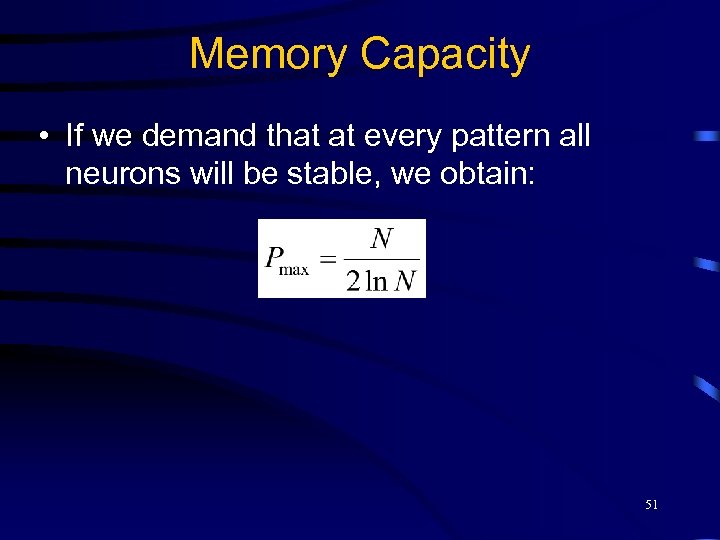 Memory Capacity

• If we demand that at every pattern all neurons will be stable, we obtain:

$P_{\max} = \frac{N}{2 \ln N}$

51